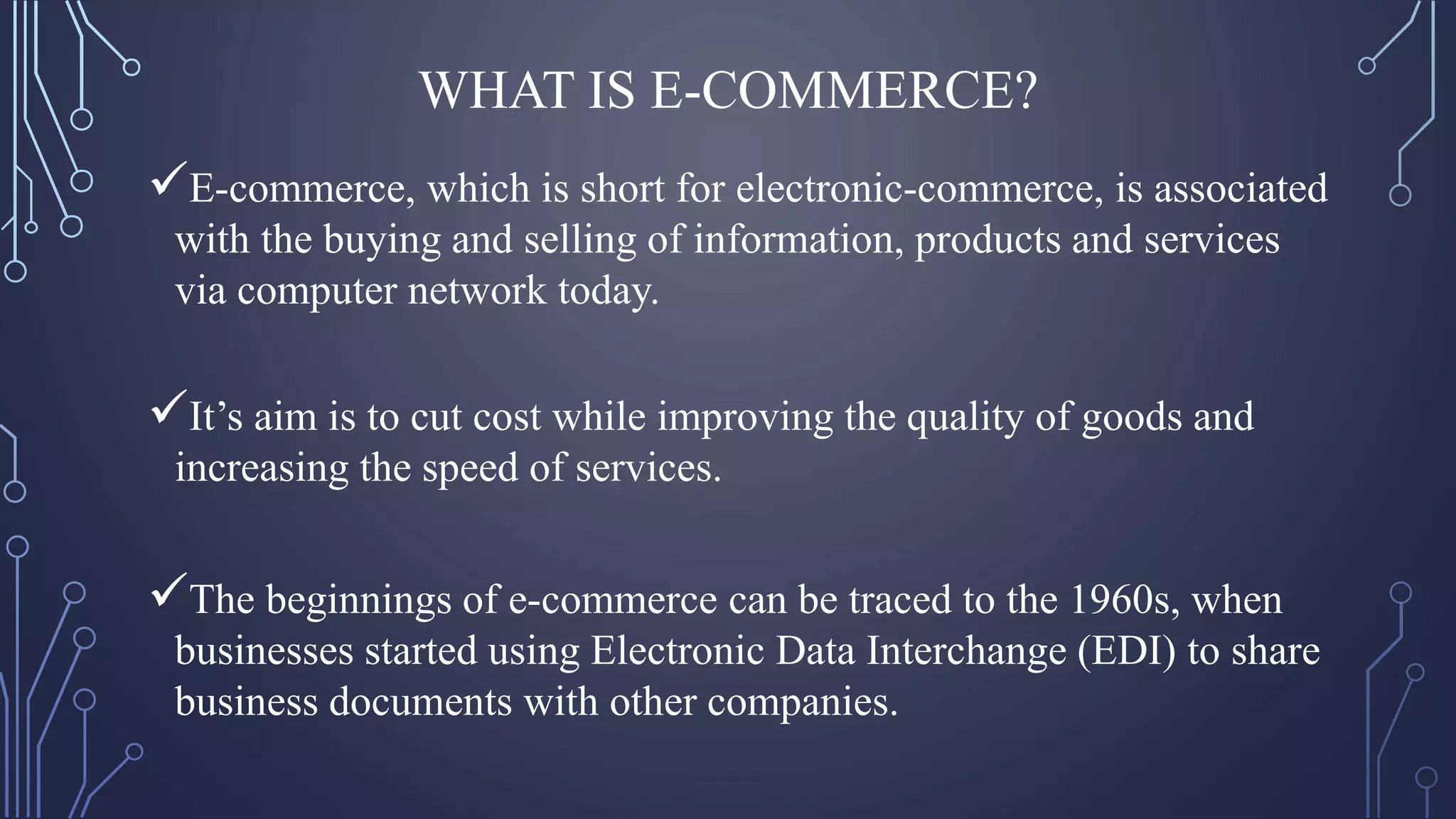 WHAT IS E-COMMERCE?

✓E-commerce, which is short for electronic-commerce, is associated with the buying and selling of information, products and services via computer network today.

✓It’s aim is to cut cost while improving the quality of goods and increasing the speed of services.

✓The beginnings of e-commerce can be traced to the 1960s, when businesses started using Electronic Data Interchange (EDI) to share business documents with other companies.